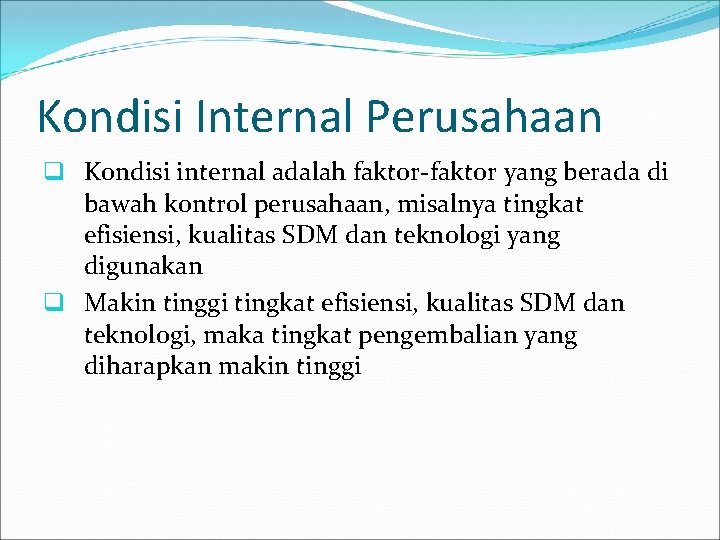 Kondisi Internal Perusahaan

❑ Kondisi internal adalah faktor-faktor yang berada di bawah kontrol perusahaan, misalnya tingkat efisiensi, kualitas SDM dan teknologi yang digunakan

❑ Makin tinggi tingkat efisiensi, kualitas SDM dan teknologi, maka tingkat pengembalian yang diharapkan makin tinggi